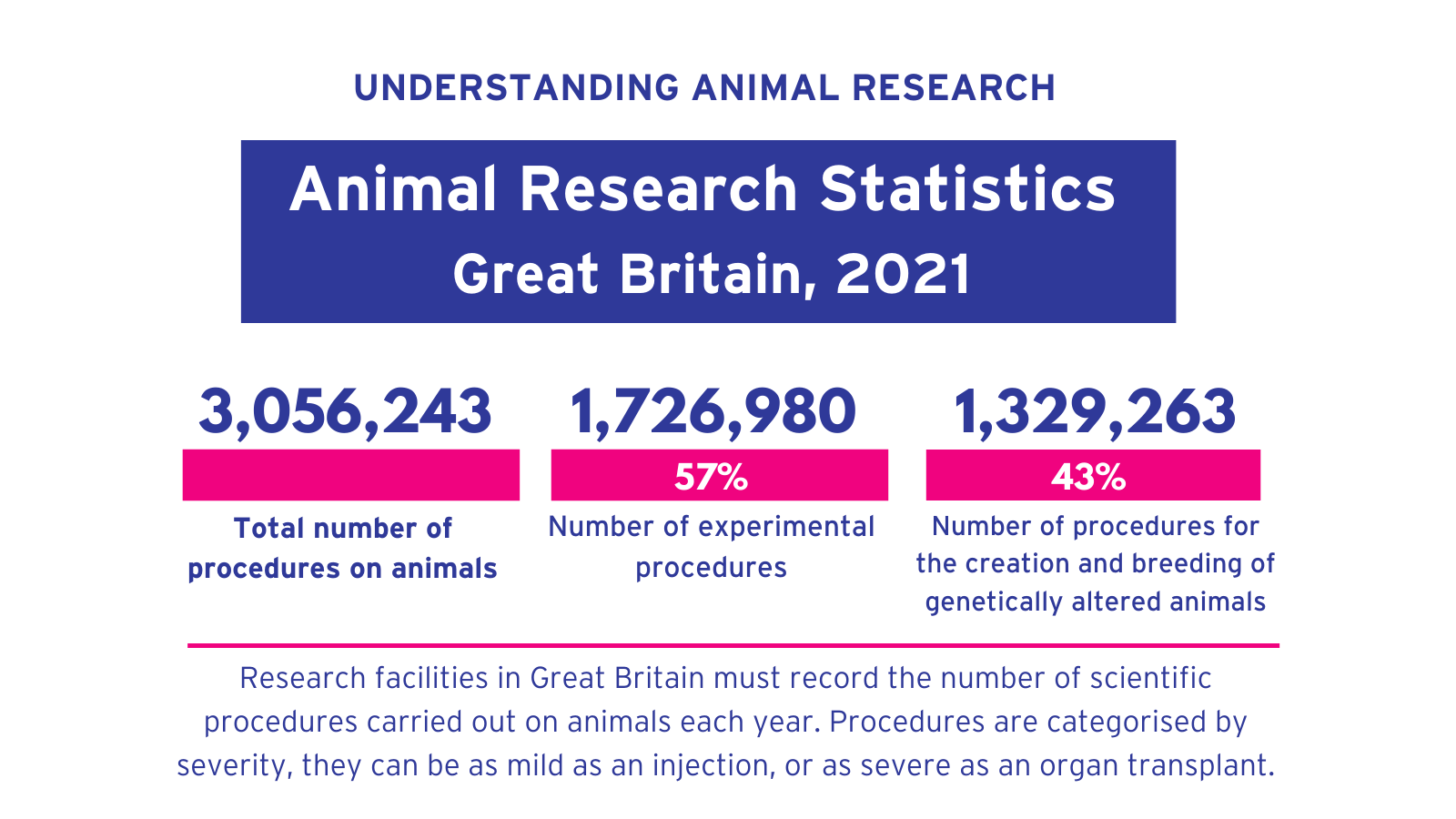 UNDERSTANDING ANIMAL RESEARCH

Animal Research Statistics
Great Britain, 2021

3,056,243

Total number of procedures on animals

1,726,980

57%

Number of experimental procedures

1,329,263

43%

Number of procedures for the creation and breeding of genetically altered animals

Research facilities in Great Britain must record the number of scientific procedures carried out on animals each year. Procedures are categorised by severity, they can be as mild as an injection, or as severe as an organ transplant.